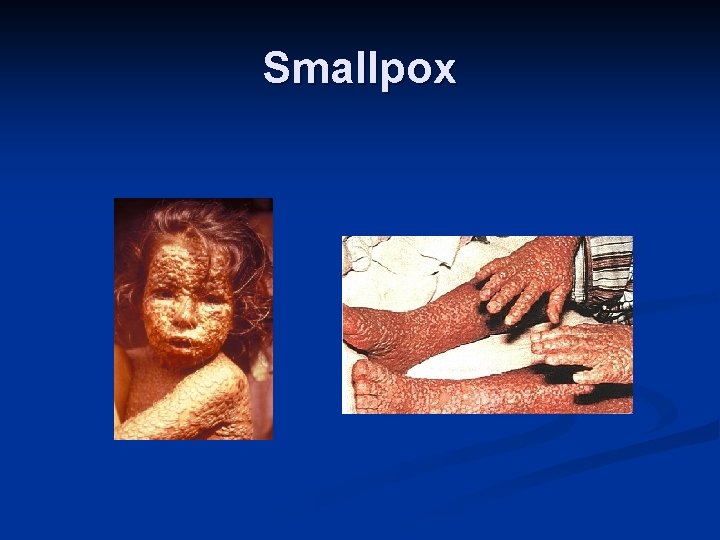 Smallpox